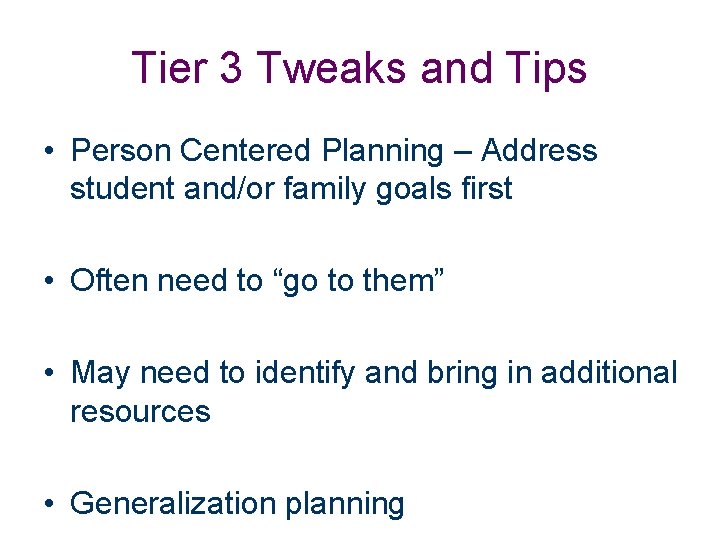 Tier 3 Tweaks and Tips

• Person Centered Planning – Address student and/or family goals first

• Often need to “go to them”

• May need to identify and bring in additional resources

• Generalization planning